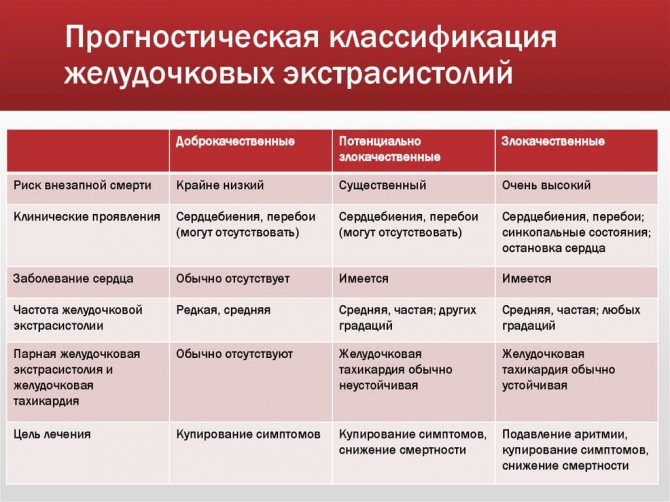 Прогностическая классификация желудочковых экстрасистолий

| | Доброкачественные | Потенциально злокачественные | Злокачественные |
|---|---|---|---|
| Риск внезапной смерти | Крайне низкий | Существенный | Очень высокий |
| Клинические проявления | Сердцебиения, перебои (могут отсутствовать) | Сердцебиения, перебои (могут отсутствовать) | Сердцебиения, перебои; синкопальные состояния; остановка сердца |
| Заболевание сердца | Обычно отсутствует | Имеется | Имеется |
| Частота желудочковой экстрасистолии | Редкая, средняя | Средняя, частая; других градаций | Средняя, частая; любых градаций |
| Парная желудочковая экстрасистолия и желудочковая тахикардия | Обычно отсутствуют | Желудочковая тахикардия обычно неустойчивая | Желудочковая тахикардия обычно устойчивая |
| Цель лечения | Купирование симптомов | Купирование симптомов, снижение смертности | Подавление аритмии, купирование симптомов, снижение смертности |